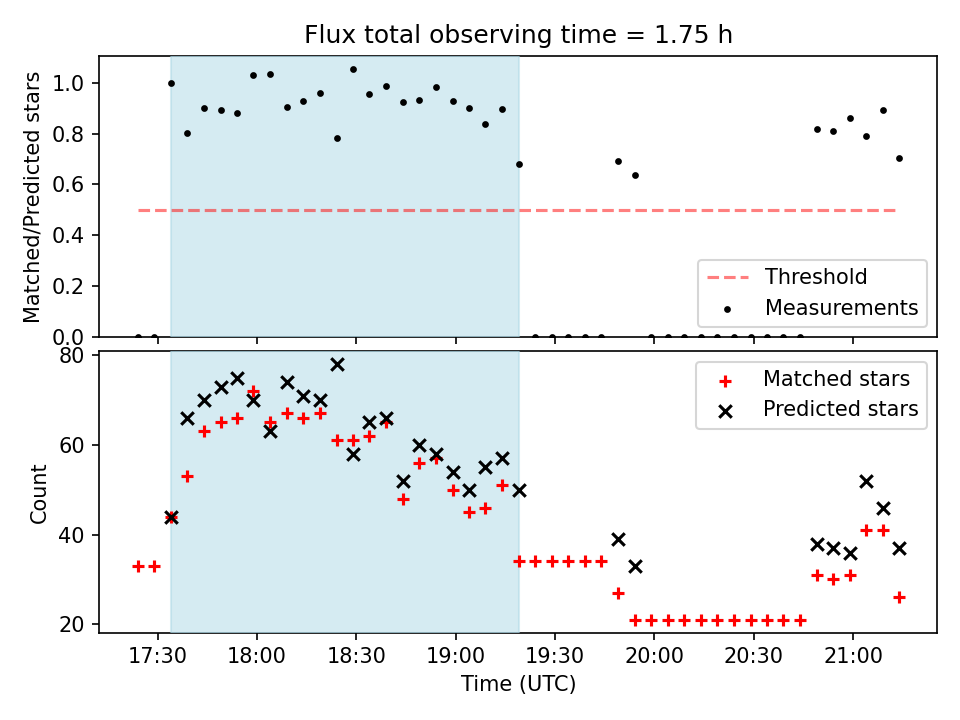 Flux total observing time = 1.75 h

Matched/Predicted stars

1.0
0.8
0.6
0.4
0.2
0.0

Threshold
Measurements

Count

80
60
40
20

Matched stars
Predicted stars

17:30 18:00 18:30 19:00 19:30 20:00 20:30 21:00

Time (UTC)